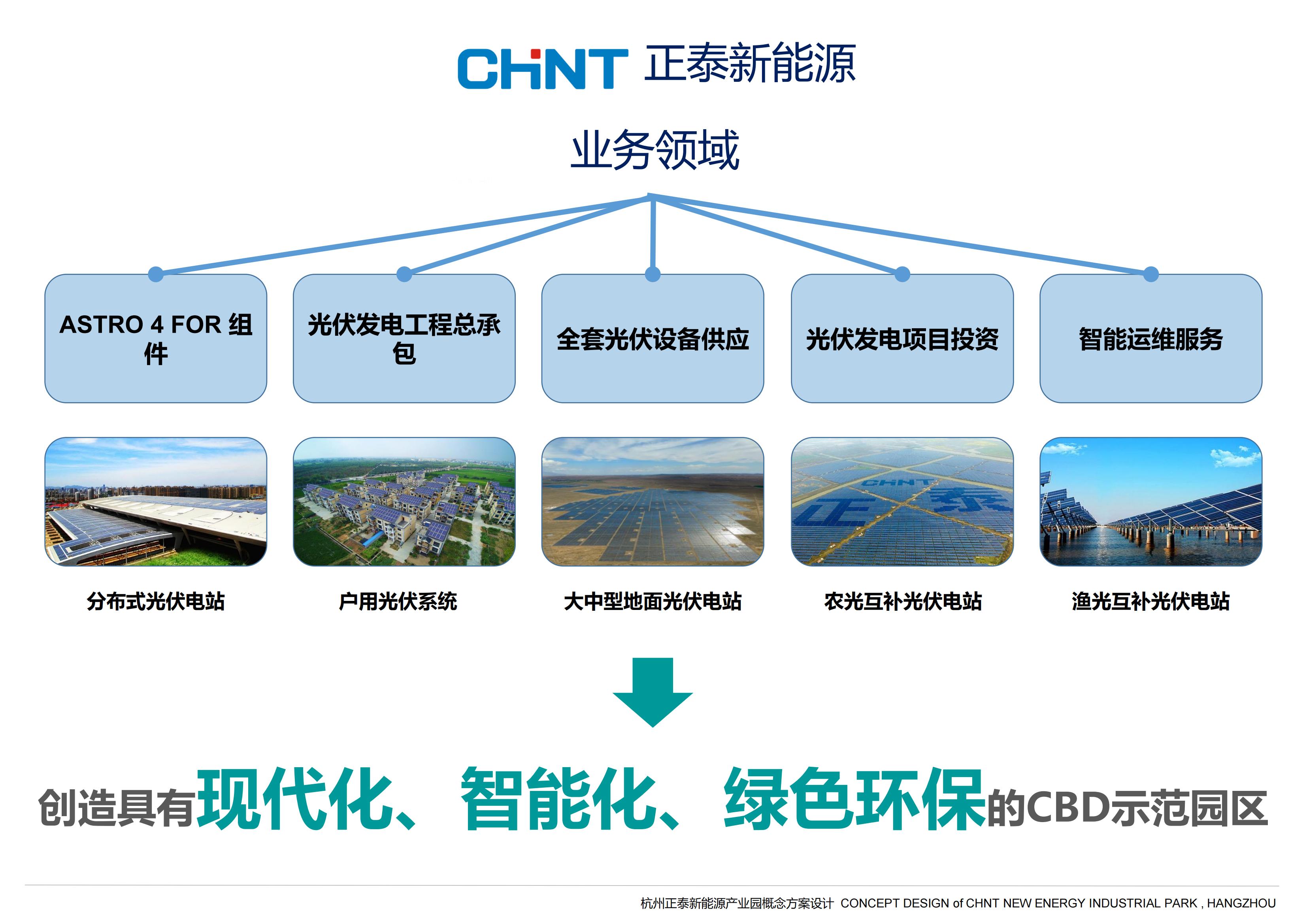 CHNT 正泰新能源

业务领域

ASTRO 4 FOR 组件

光伏发电工程总承包

全套光伏设备供应

光伏发电项目投资

智能运维服务

CHNT 正泰

分布式光伏电站

户用光伏系统

大中型地面光伏电站

农光互补光伏电站

渔光互补光伏电站

创造具有现代化、智能化、绿色环保的CBD示范园区

杭州正泰新能源产业园概念方案设计 CONCEPT DESIGN of CHNT NEW ENERGY INDUSTRIAL PARK , HANGZHOU